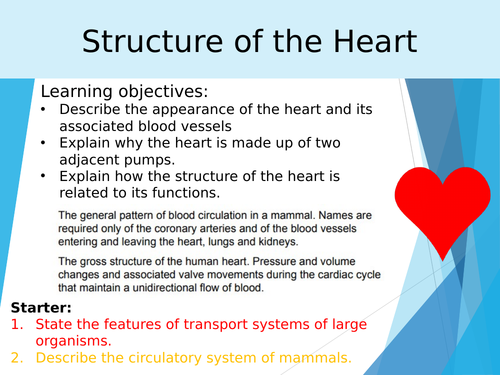 Structure of the Heart

Learning objectives:

• Describe the appearance of the heart and its associated blood vessels
• Explain why the heart is made up of two adjacent pumps.
• Explain how the structure of the heart is related to its functions.

The general pattern of blood circulation in a mammal. Names are required only of the coronary arteries and of the blood vessels entering and leaving the heart, lungs and kidneys.

The gross structure of the human heart. Pressure and volume changes and associated valve movements during the cardiac cycle that maintain a unidirectional flow of blood.

Starter:

1. State the features of transport systems of large organisms.
2. Describe the circulatory system of mammals.